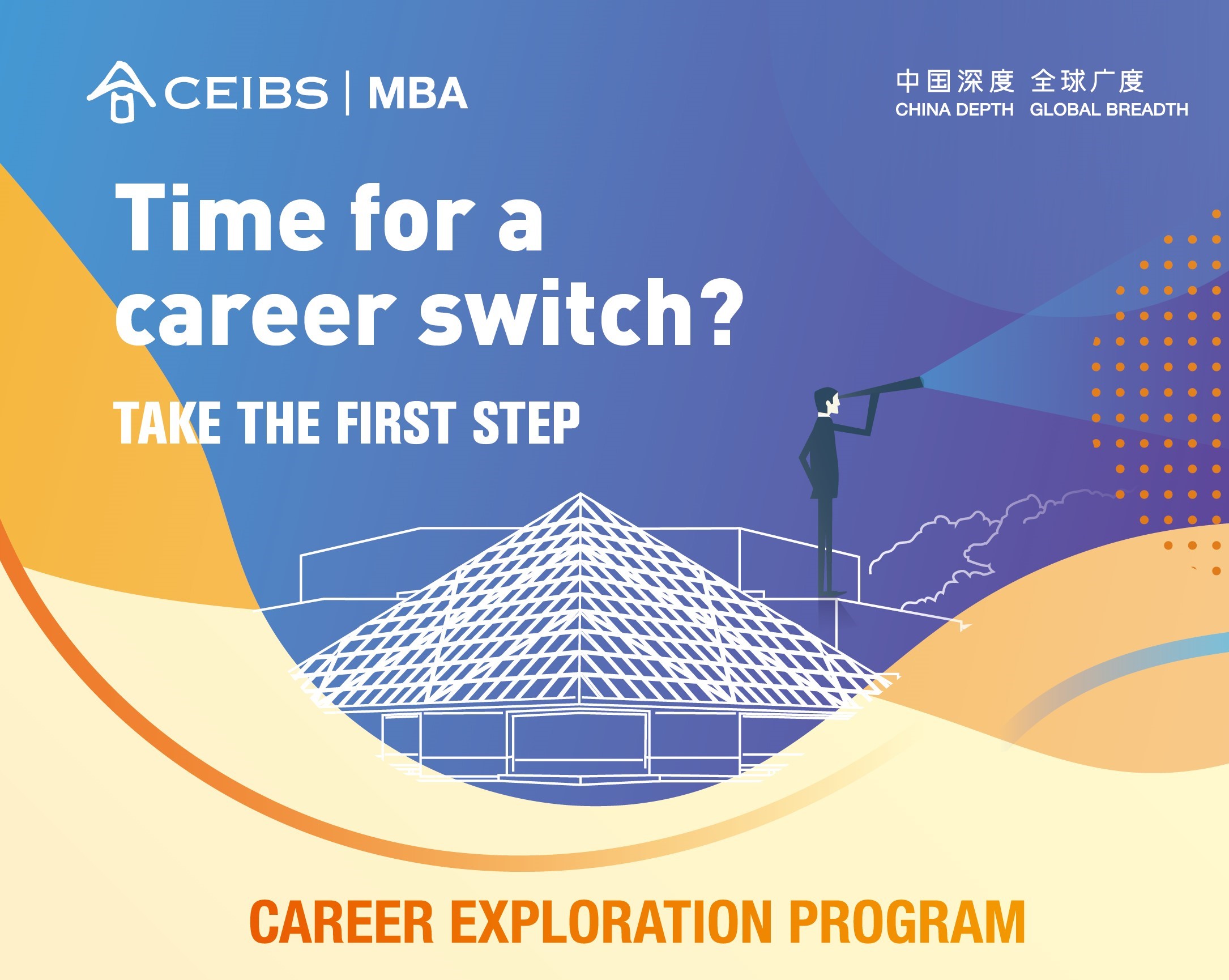 CEIBS | MBA

中国深度 全球广度
CHINA DEPTH GLOBAL BREADTH

Time for a career switch?

TAKE THE FIRST STEP

CAREER EXPLORATION PROGRAM